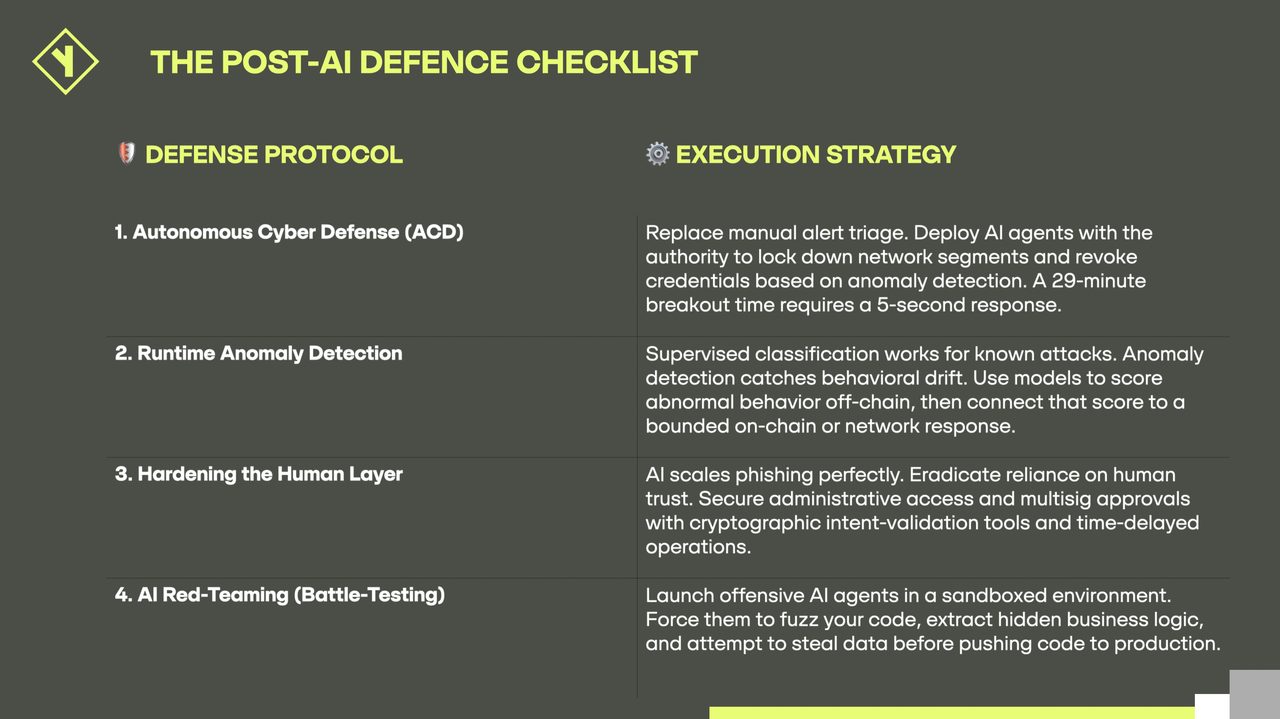 THE POST-AI DEFENCE CHECKLIST

| DEFENSE PROTOCOL | EXECUTION STRATEGY |
|---|---|
| 1. Autonomous Cyber Defense (ACD) | Replace manual alert triage. Deploy AI agents with the authority to lock down network segments and revoke credentials based on anomaly detection. A 29-minute breakout time requires a 5-second response. |
| 2. Runtime Anomaly Detection | Supervised classification works for known attacks. Anomaly detection catches behavioral drift. Use models to score abnormal behavior off-chain, then connect that score to a bounded on-chain or network response. |
| 3. Hardening the Human Layer | AI scales phishing perfectly. Eradicate reliance on human trust. Secure administrative access and multisig approvals with cryptographic intent-validation tools and time-delayed operations. |
| 4. AI Red-Teaming (Battle-Testing) | Launch offensive AI agents in a sandboxed environment. Force them to fuzz your code, extract hidden business logic, and attempt to steal data before pushing code to production. |